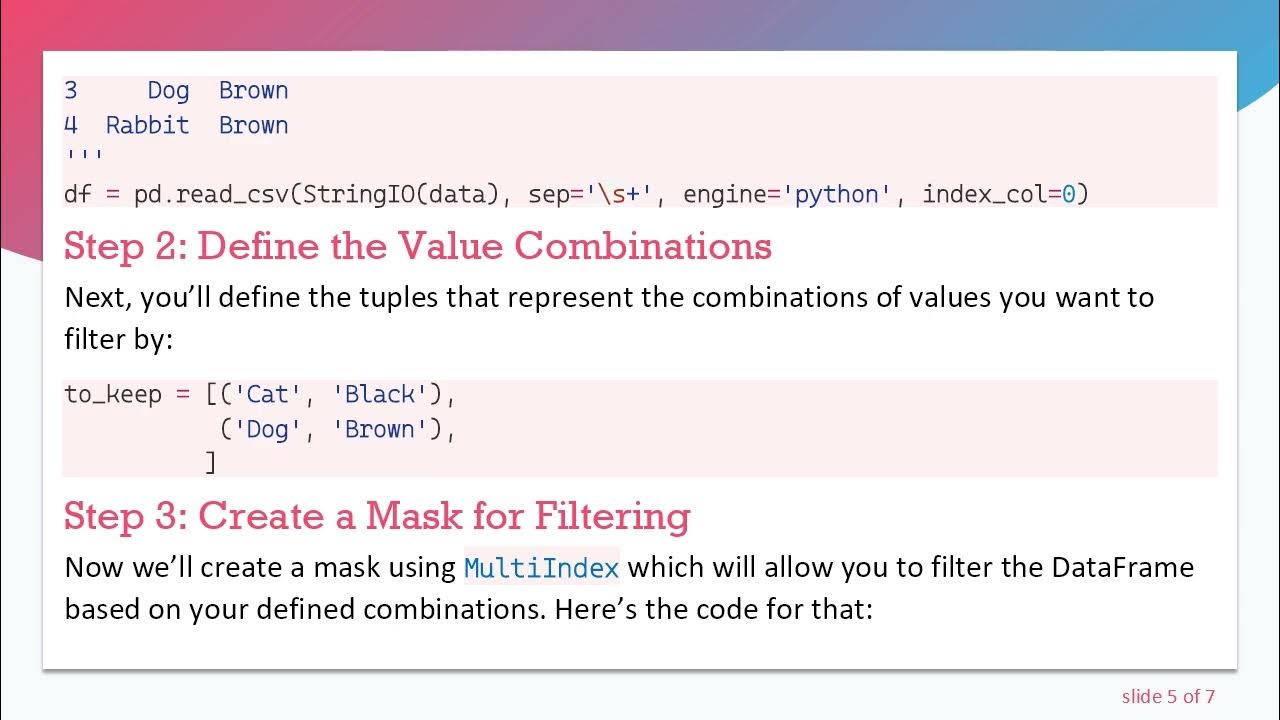 3     Dog  Brown
4  Rabbit  Brown
'''
df = pd.read_csv(StringIO(data), sep='\s+', engine='python', index_col=0)

Step 2: Define the Value Combinations

Next, you'll define the tuples that represent the combinations of values you want to filter by:

to_keep = [('Cat', 'Black'),
           ('Dog', 'Brown'),
          ]

Step 3: Create a Mask for Filtering

Now we'll create a mask using MultiIndex which will allow you to filter the DataFrame based on your defined combinations. Here's the code for that:

slide 5 of 7